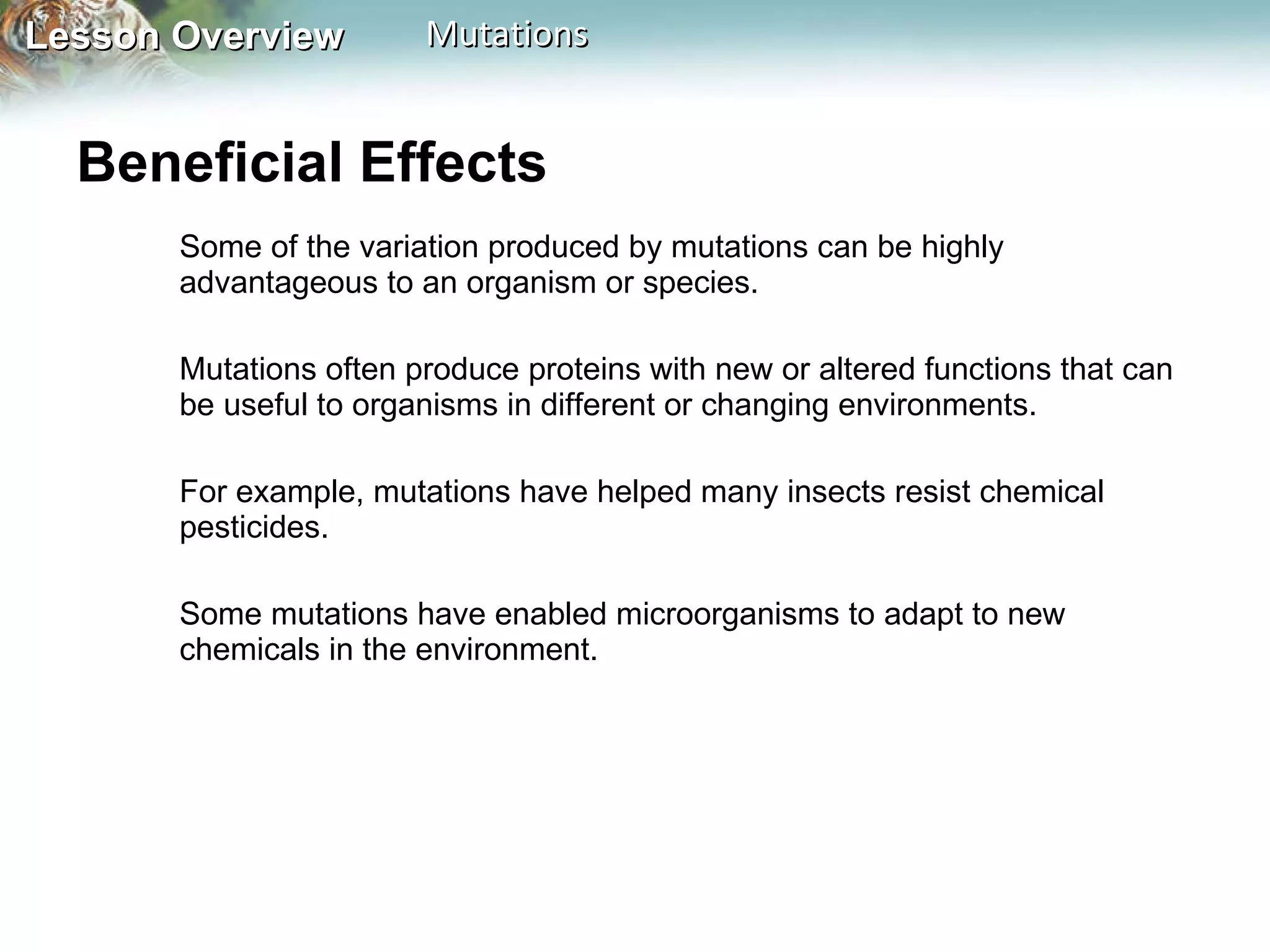 Lesson Overview Mutations

Beneficial Effects

Some of the variation produced by mutations can be highly advantageous to an organism or species.

Mutations often produce proteins with new or altered functions that can be useful to organisms in different or changing environments.

For example, mutations have helped many insects resist chemical pesticides.

Some mutations have enabled microorganisms to adapt to new chemicals in the environment.